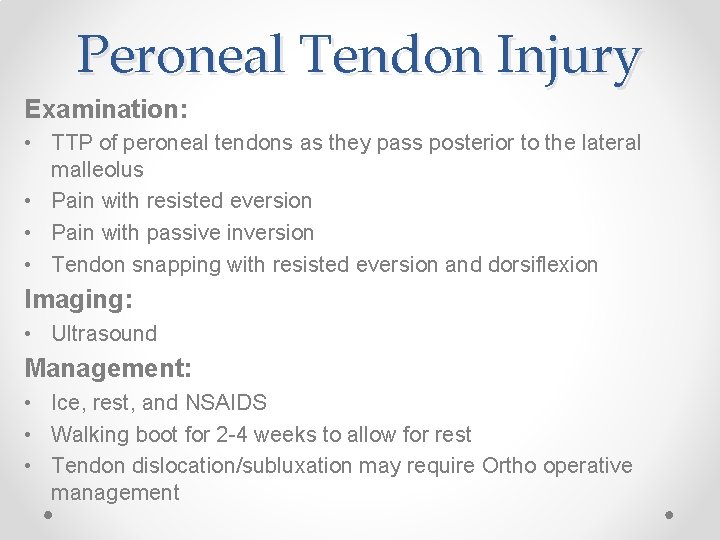 Peroneal Tendon Injury

Examination:

• TTP of peroneal tendons as they pass posterior to the lateral malleolus
• Pain with resisted eversion
• Pain with passive inversion
• Tendon snapping with resisted eversion and dorsiflexion

Imaging:

• Ultrasound

Management:

• Ice, rest, and NSAIDS
• Walking boot for 2-4 weeks to allow for rest
• Tendon dislocation/subluxation may require Ortho operative management